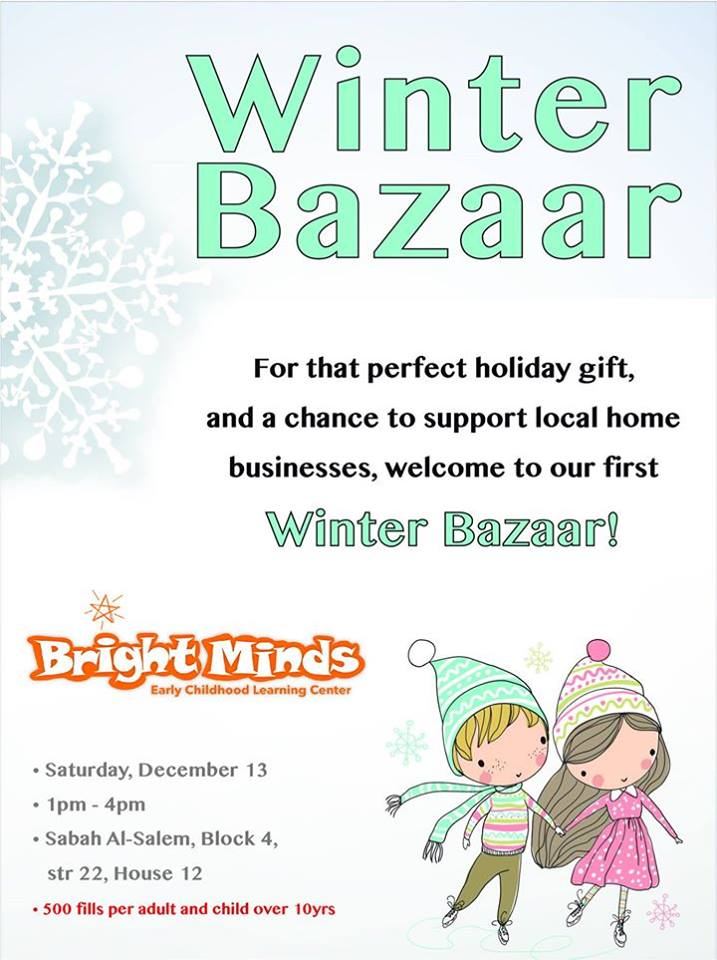 Winter Bazaar

For that perfect holiday gift, and a chance to support local home businesses, welcome to our first

Winter Bazaar!

Bright Minds
Early Childhood Learning Center

• Saturday, December 13
• 1pm - 4pm
• Sabah Al-Salem, Block 4, str 22, House 12
• 500 fills per adult and child over 10yrs